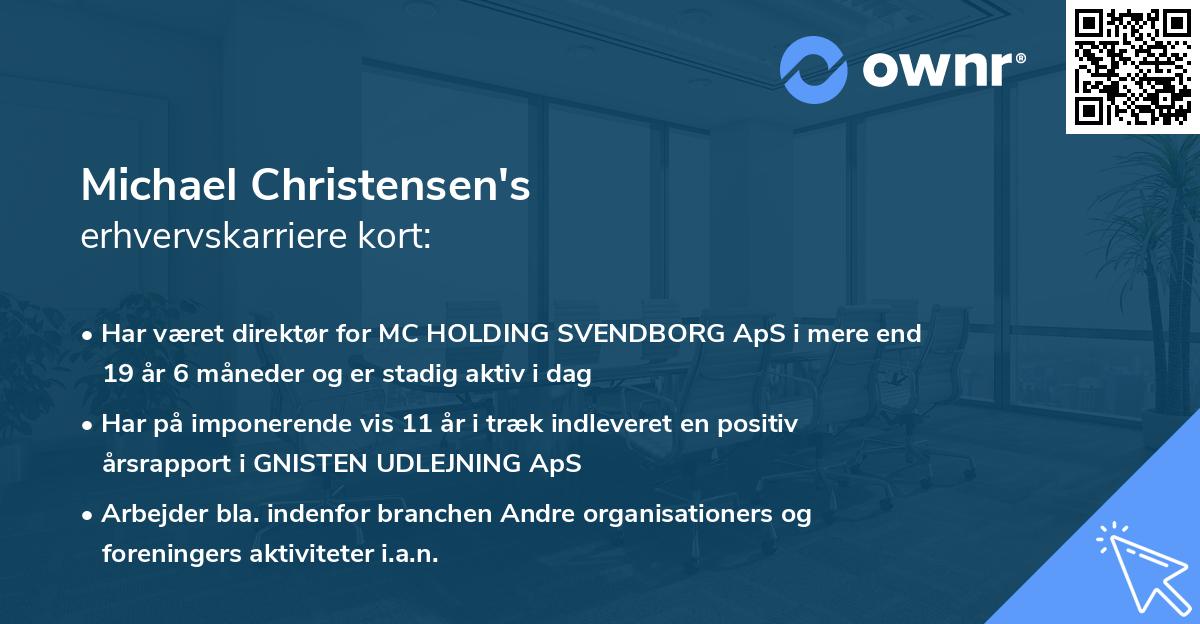 ownr®

Michael Christensen's
erhvervskarriere kort:

• Har været direktør for MC HOLDING SVENDBORG ApS i mere end 19 år 6 måneder og er stadig aktiv i dag
• Har på imponerende vis 11 år i træk indleveret en positiv årsrapport i GNISTEN UDLEJNING ApS
• Arbejder bla. indenfor branchen Andre organisationers og foreningers aktiviteter i.a.n.